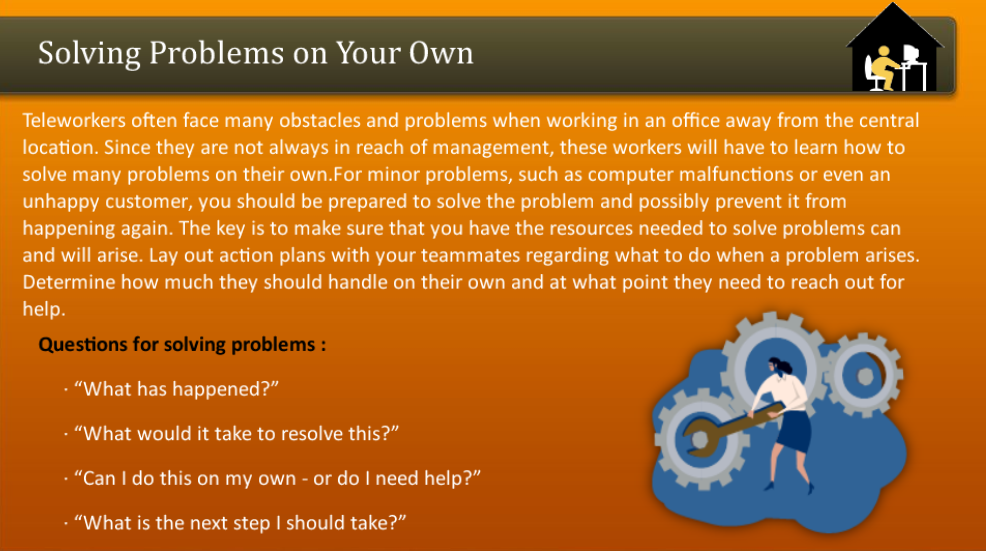 Solving Problems on Your Own

Teleworkers often face many obstacles and problems when working in an office away from the central location. Since they are not always in reach of management, these workers will have to learn how to solve many problems on their own.For minor problems, such as computer malfunctions or even an unhappy customer, you should be prepared to solve the problem and possibly prevent it from happening again. The key is to make sure that you have the resources needed to solve problems can and will arise. Lay out action plans with your teammates regarding what to do when a problem arises. Determine how much they should handle on their own and at what point they need to reach out for help.

Questions for solving problems :

· “What has happened?”

· “What would it take to resolve this?”

· “Can I do this on my own - or do I need help?”

· “What is the next step I should take?”